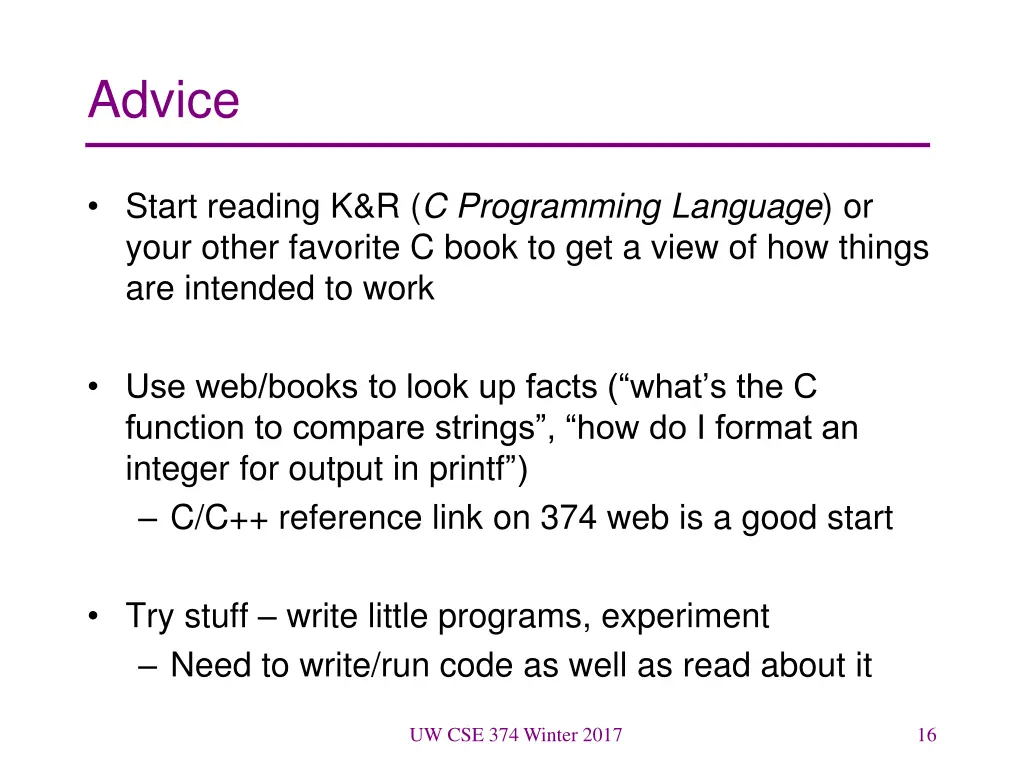 Advice

• Start reading K&R (C Programming Language) or your other favorite C book to get a view of how things are intended to work

• Use web/books to look up facts (“what’s the C function to compare strings”, “how do I format an integer for output in printf”)
  – C/C++ reference link on 374 web is a good start

• Try stuff – write little programs, experiment
  – Need to write/run code as well as read about it

UW CSE 374 Winter 2017

16